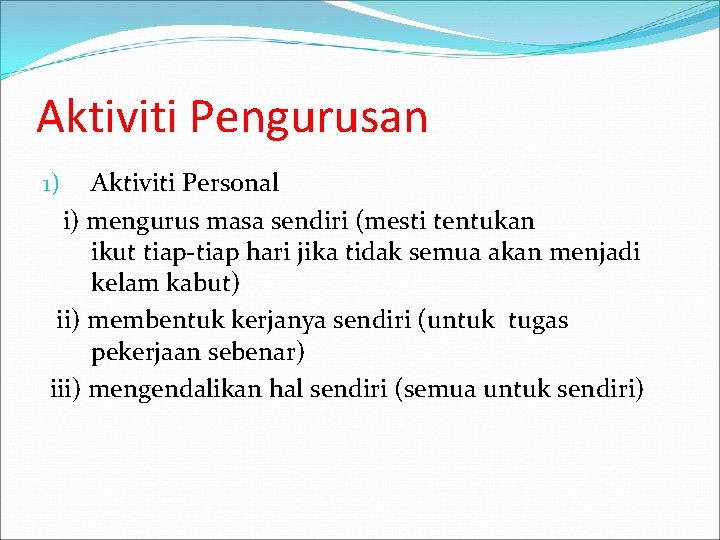 Aktiviti Pengurusan

1) Aktiviti Personal

i) mengurus masa sendiri (mesti tentukan ikut tiap-tiap hari jika tidak semua akan menjadi kelam kabut)

ii) membentuk kerjanya sendiri (untuk tugas pekerjaan sebenar)

iii) mengendalikan hal sendiri (semua untuk sendiri)